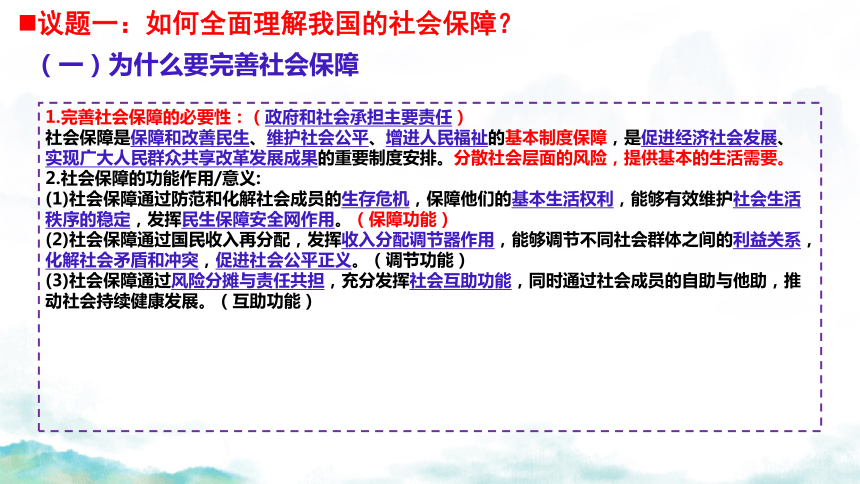 ■议题一：如何全面理解我国的社会保障？

（一）为什么要完善社会保障

1.完善社会保障的必要性：（政府和社会承担主要责任）
社会保障是保障和改善民生、维护社会公平、增进人民福祉的基本制度保障，是促进经济社会发展、实现广大人民群众共享改革发展成果的重要制度安排。分散社会层面的风险，提供基本的生活需要。
2.社会保障的功能作用/意义:
(1)社会保障通过防范和化解社会成员的生存危机，保障他们的基本生活权利，能够有效维护社会生活秩序的稳定，发挥民生保障安全网作用。（保障功能）
(2)社会保障通过国民收入再分配，发挥收入分配调节器作用，能够调节不同社会群体之间的利益关系，化解社会矛盾和冲突，促进社会公平正义。（调节功能）
(3)社会保障通过风险分摊与责任共担，充分发挥社会互助功能，同时通过社会成员的自助与他助，推动社会持续健康发展。（互助功能）